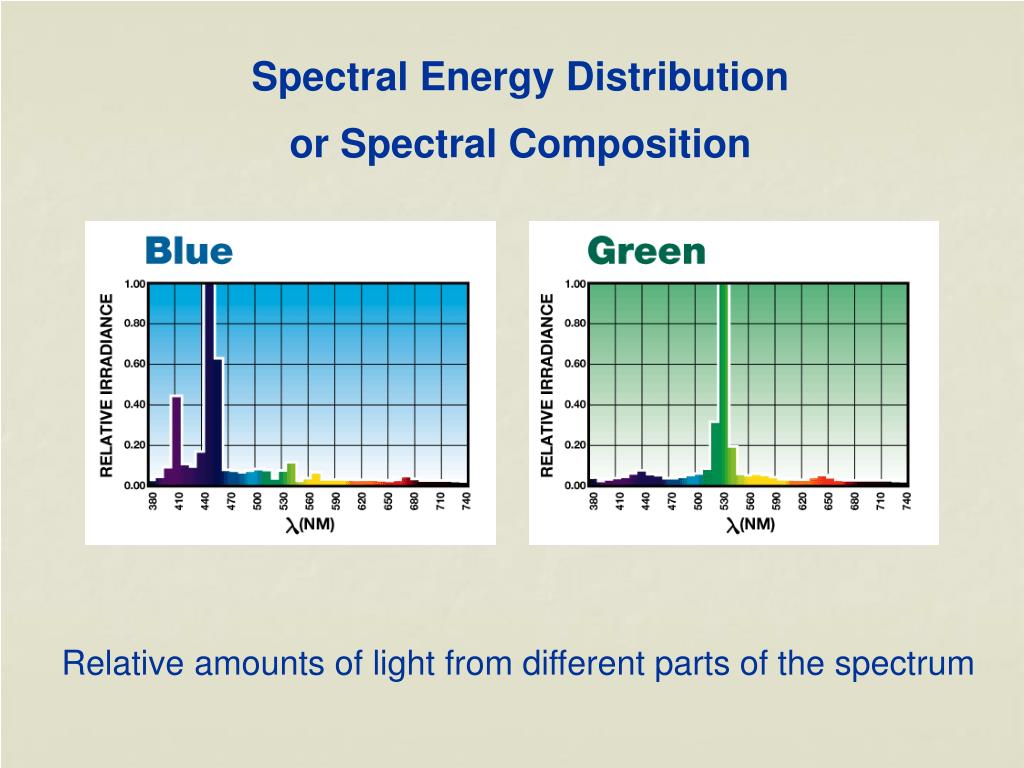 Spectral Energy Distribution
or Spectral Composition

Blue

RELATIVE IRRADIANCE

1.00
0.80
0.60
0.40
0.20
0.00

380 410 440 470 500 530 560 590 620 650 680 710 740

$\lambda$(NM)

Green

RELATIVE IRRADIANCE

1.00
0.80
0.60
0.40
0.20
0.00

380 410 440 470 500 530 560 590 620 650 680 710 740

$\lambda$(NM)

Relative amounts of light from different parts of the spectrum